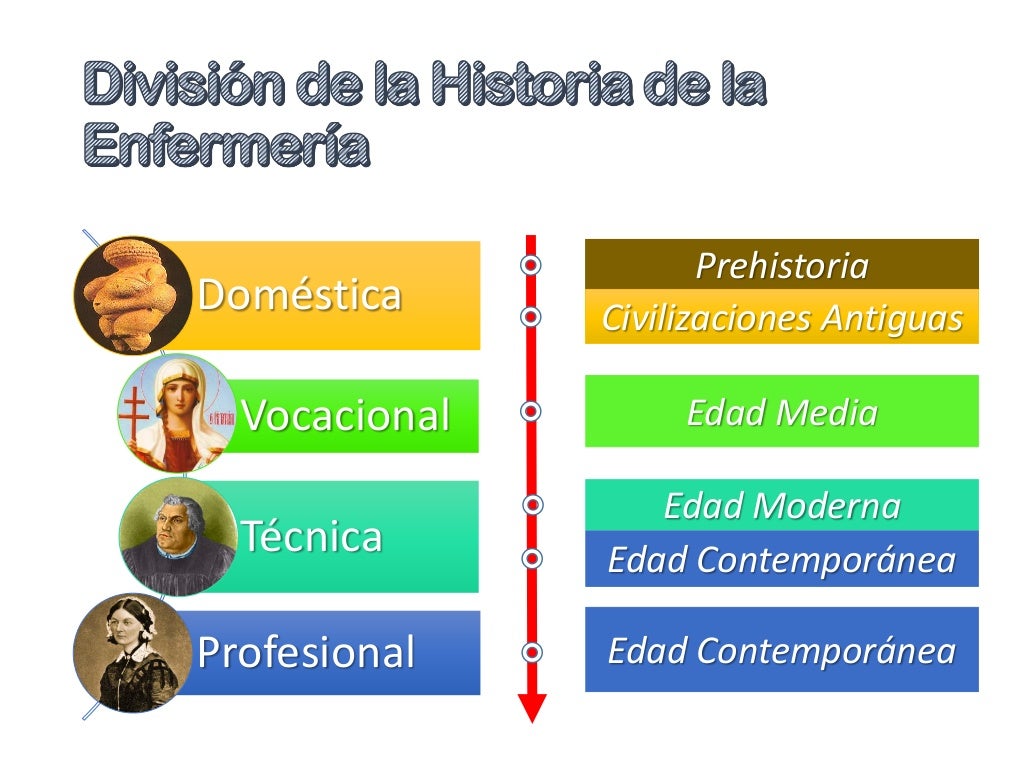 División de la Historia de la Enfermería

Doméstica

Vocacional

Técnica

Profesional

Prehistoria

Civilizaciones Antiguas

Edad Media

Edad Moderna

Edad Contemporánea

Edad Contemporánea